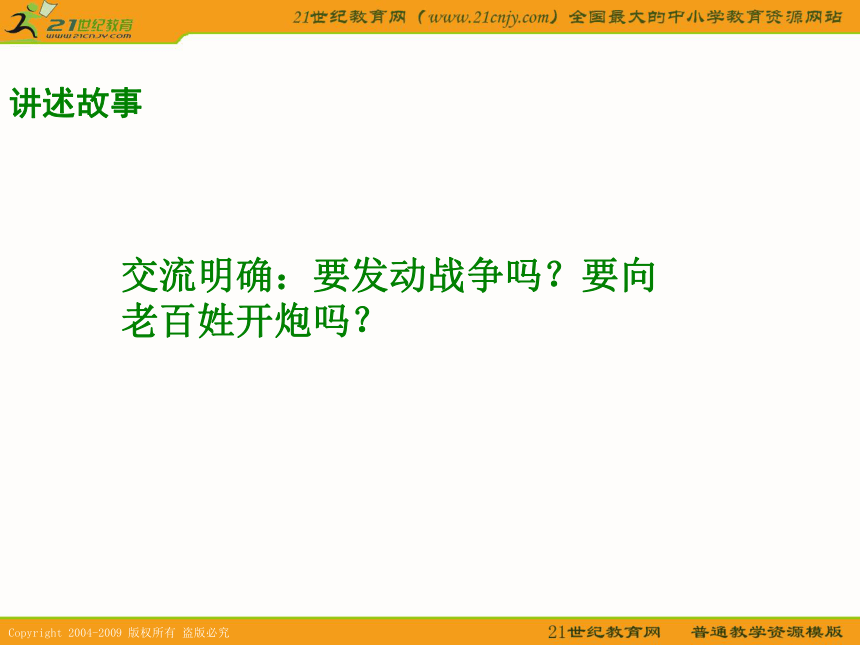 21世纪教育
www.21cnjy.com

21世纪教育网（www.21cnjy.com）全国最大的中小学教育资源网站

讲述故事

交流明确：要发动战争吗？要向老百姓开炮吗？

Copyright 2004-2009 版权所有 盗版必究

21世纪教育网　普通教学资源模版